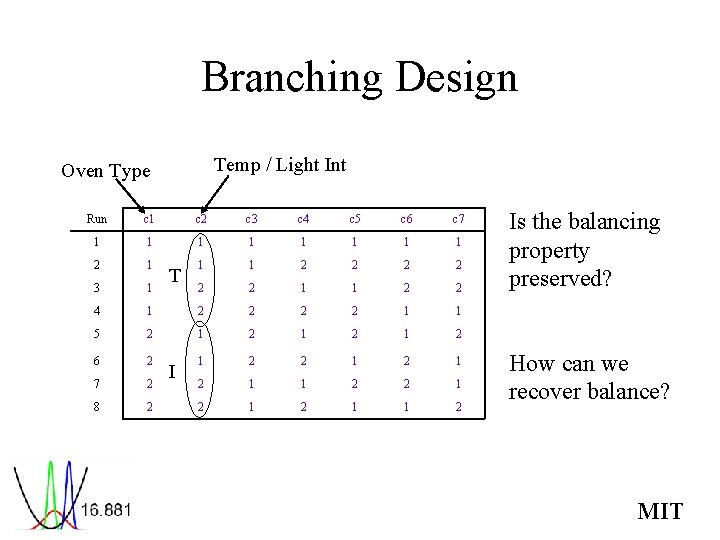 Branching Design

Oven Type

Temp / Light Int

| Run | c1 | c2 | c3 | c4 | c5 | c6 | c7 |
|---|---|---|---|---|---|---|---|
| 1 | 1 | 1 | 1 | 1 | 1 | 1 | 1 |
| 2 | 1 | 1 | 1 | 2 | 2 | 2 | 2 |
| 3 | 1 | 2 | 2 | 1 | 1 | 2 | 2 |
| 4 | 1 | 2 | 2 | 2 | 2 | 1 | 1 |
| 5 | 2 | 1 | 2 | 1 | 2 | 1 | 2 |
| 6 | 2 | 1 | 2 | 2 | 1 | 2 | 1 |
| 7 | 2 | 2 | 1 | 1 | 2 | 2 | 1 |
| 8 | 2 | 2 | 1 | 2 | 1 | 1 | 2 |

T

I

Is the balancing property preserved?

How can we recover balance?

16.881

MIT